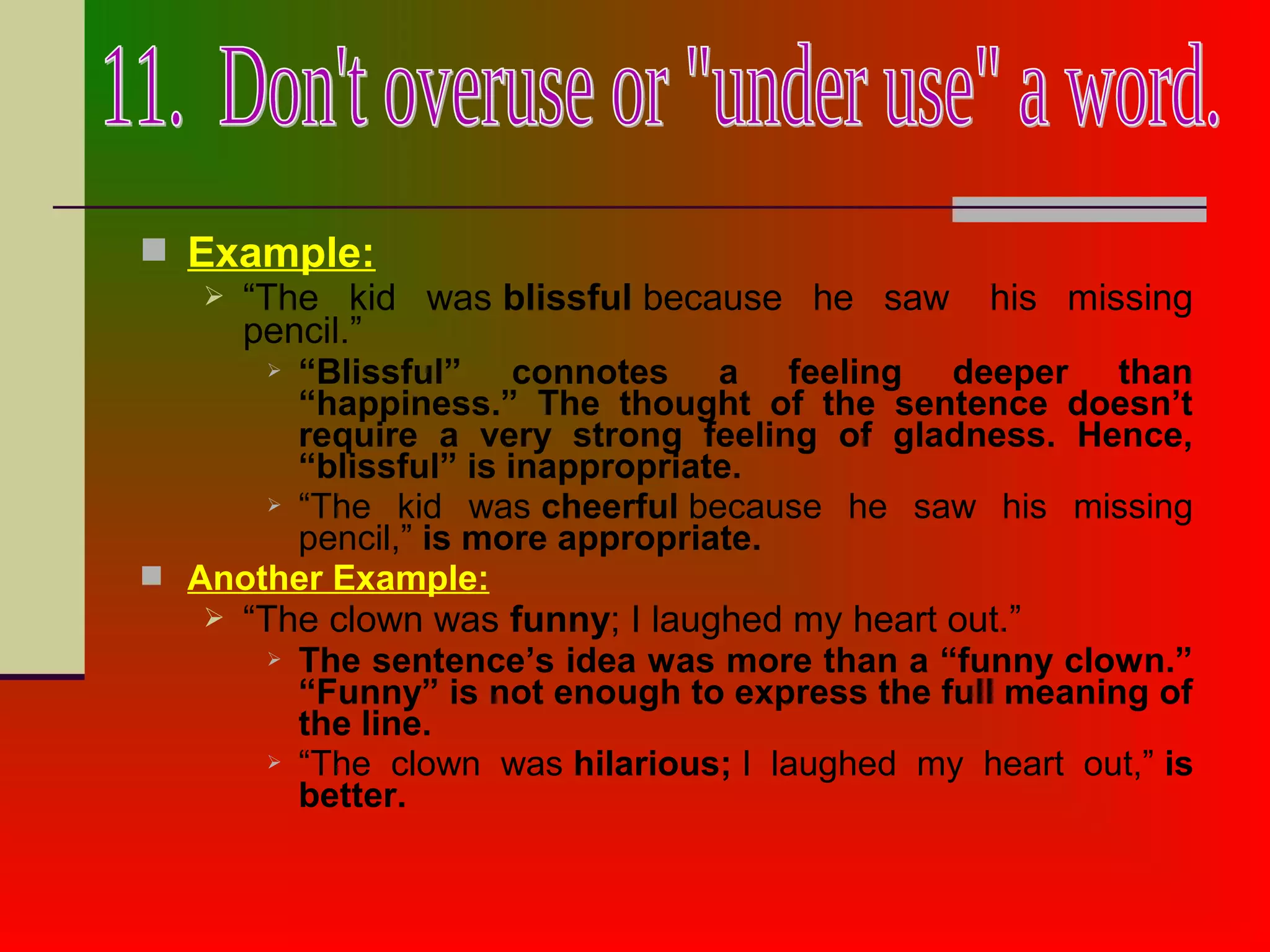 11. Don't overuse or "under use" a word.

Example:

“The kid was blissful because he saw his missing pencil.”

“Blissful” connotes a feeling deeper than “happiness.” The thought of the sentence doesn’t require a very strong feeling of gladness. Hence, “blissful” is inappropriate.

“The kid was cheerful because he saw his missing pencil,” is more appropriate.

Another Example:

“The clown was funny; I laughed my heart out.”

The sentence’s idea was more than a “funny clown.” “Funny” is not enough to express the full meaning of the line.

“The clown was hilarious; I laughed my heart out,” is better.